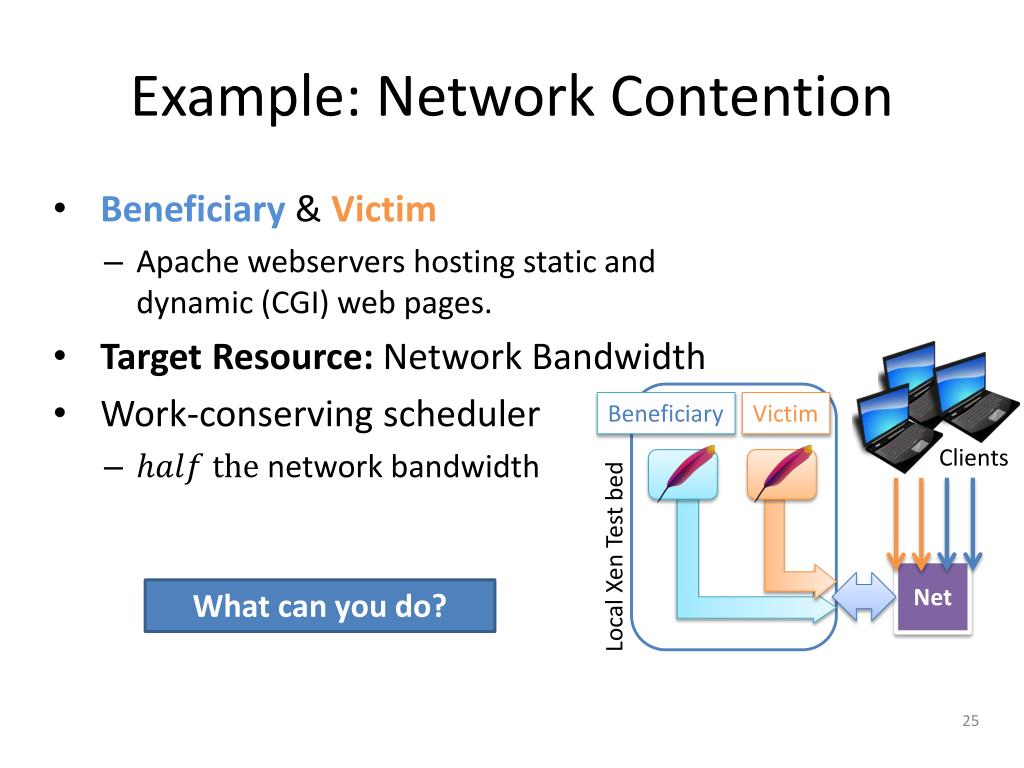 Example: Network Contention

• Beneficiary & Victim
  – Apache webservers hosting static and dynamic (CGI) web pages.
• Target Resource: Network Bandwidth
• Work-conserving scheduler
  – $half$ the network bandwidth

What can you do?

Local Xen Test bed

Beneficiary

Victim

Clients

Net

25